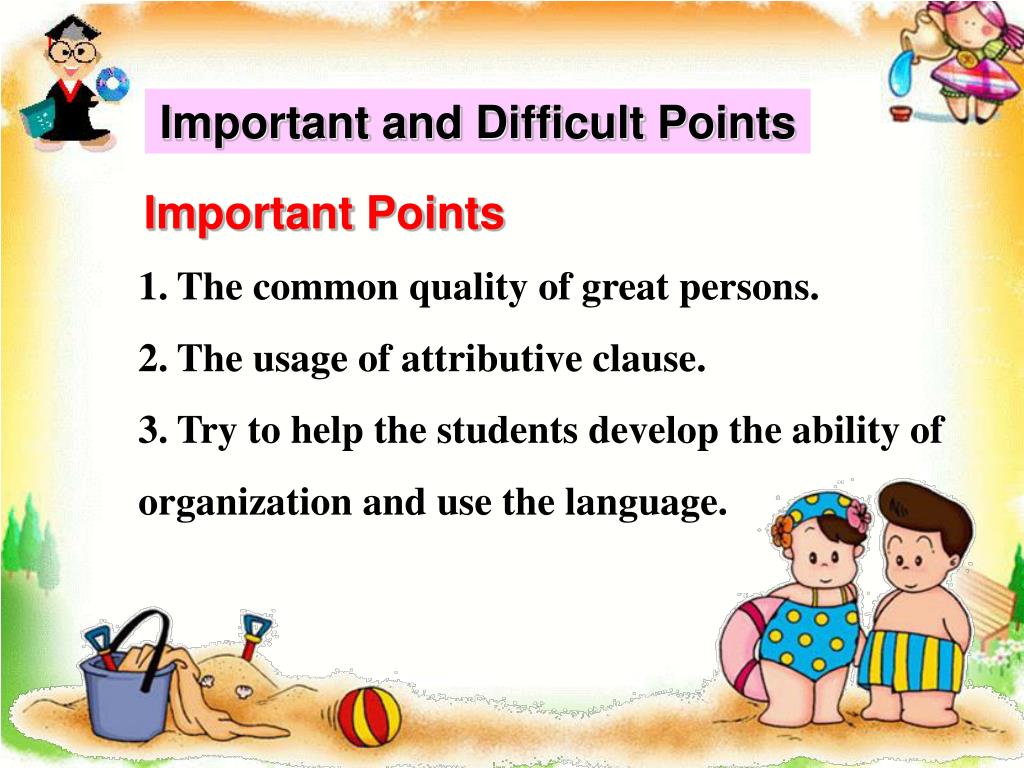 Important and Difficult Points

Important Points

1. The common quality of great persons.

2. The usage of attributive clause.

3. Try to help the students develop the ability of organization and use the language.